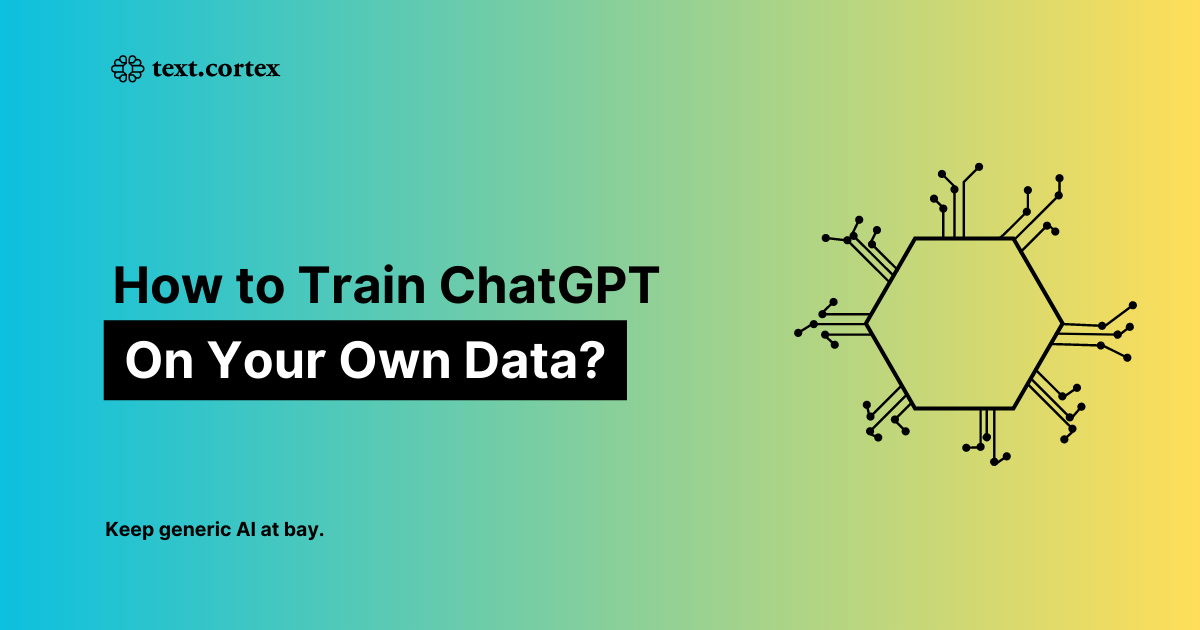 text.cortex

How to Train ChatGPT
On Your Own Data?

Keep generic AI at bay.